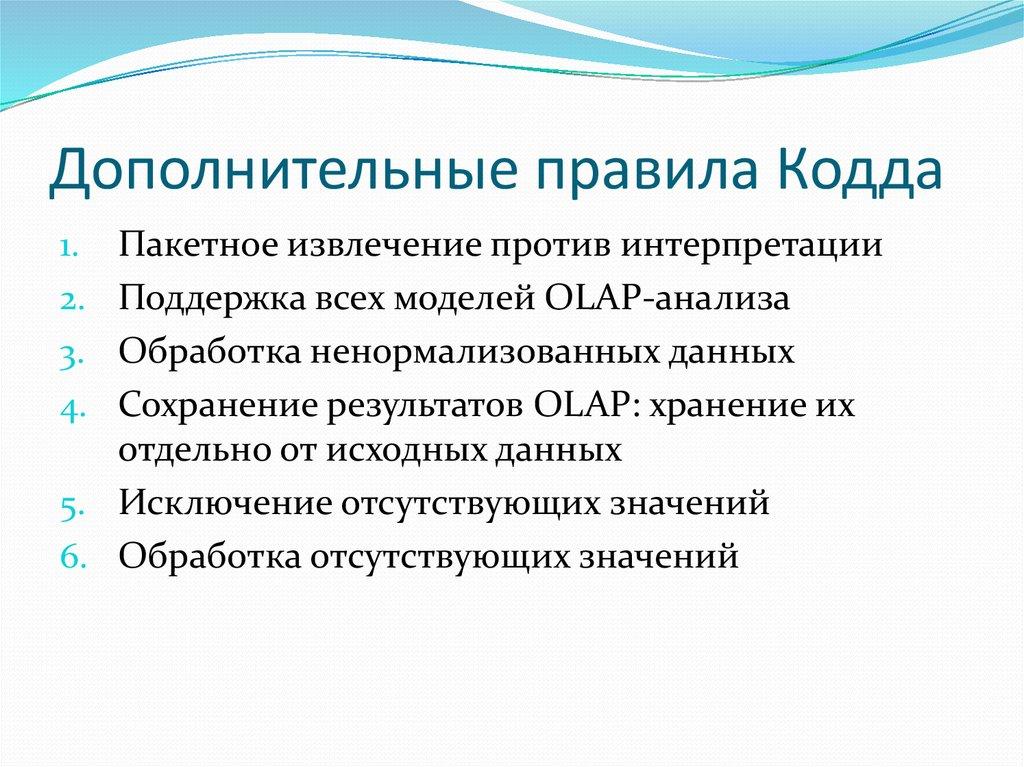 Дополнительные правила Кодда

1. Пакетное извлечение против интерпретации
2. Поддержка всех моделей OLAP-анализа
3. Обработка ненормализованных данных
4. Сохранение результатов OLAP: хранение их отдельно от исходных данных
5. Исключение отсутствующих значений
6. Обработка отсутствующих значений